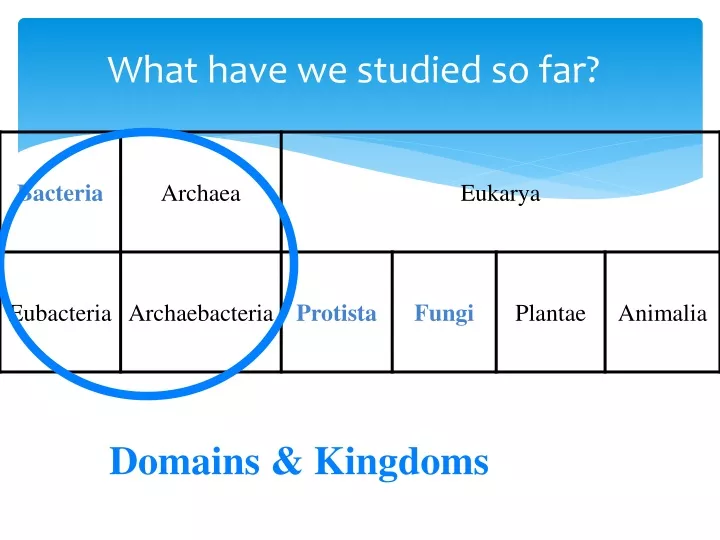 What have we studied so far?

| Bacteria | Archaea | Eukarya | | | |
|---|---|---|---|---|---|
| Eubacteria | Archaebacteria | Protista | Fungi | Plantae | Animalia |

Domains & Kingdoms